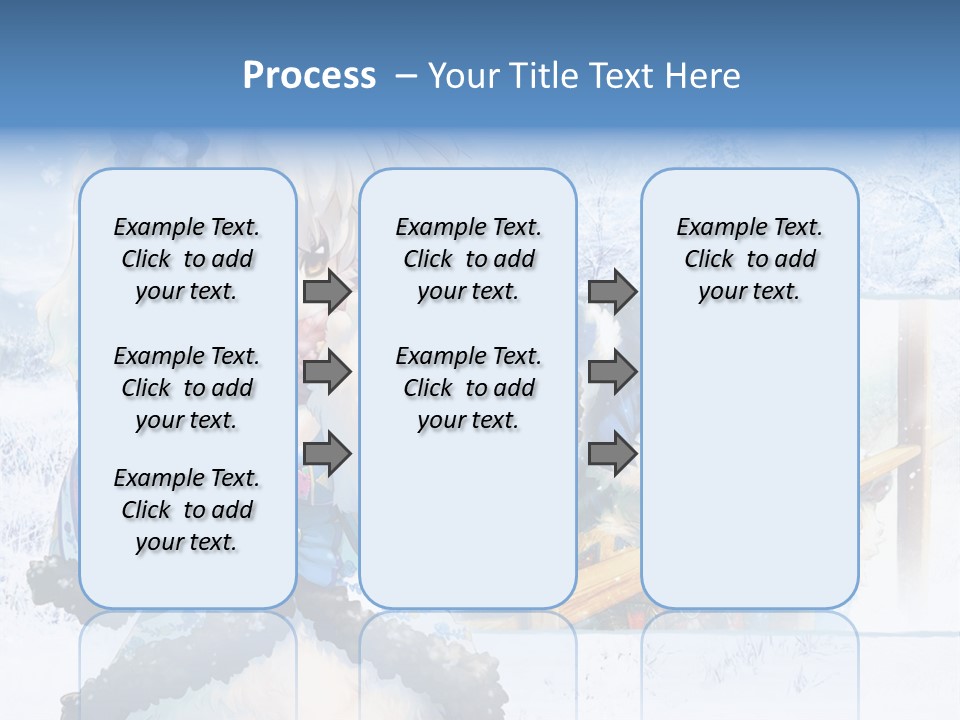 Process – Your Title Text Here

Example Text. Click to add your text.

Example Text. Click to add your text.

Example Text. Click to add your text.

Example Text. Click to add your text.

Example Text. Click to add your text.

Example Text. Click to add your text.